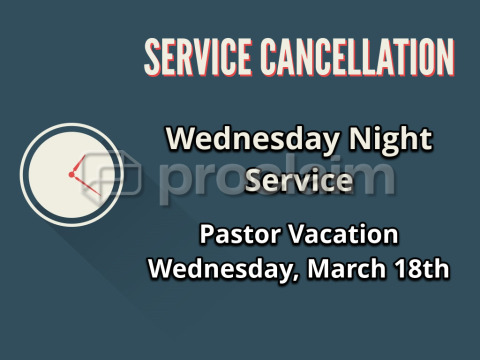 SERVICE CANCELLATION

Wednesday Night Service

proclaim

Pastor Vacation
Wednesday, March 18th